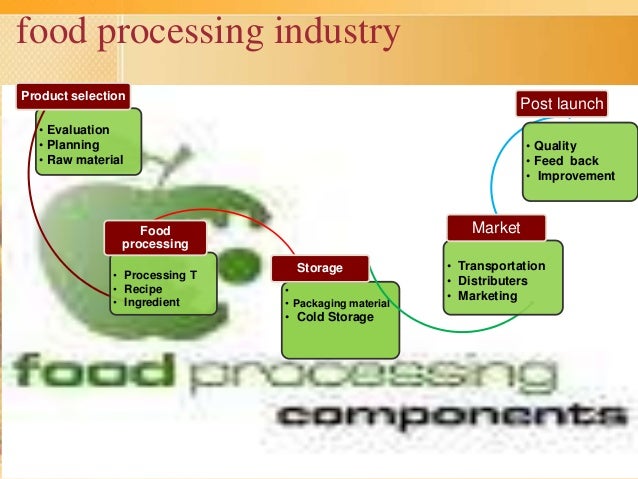 food processing industry

Product selection
• Evaluation
• Planning
• Raw material

Food processing
• Processing T
• Recipe
• Ingredient

Storage
•
• Packaging material
• Cold Storage

Market
• Transportation
• Distributers
• Marketing

Post launch
• Quality
• Feed back
• Improvement

food processing
components